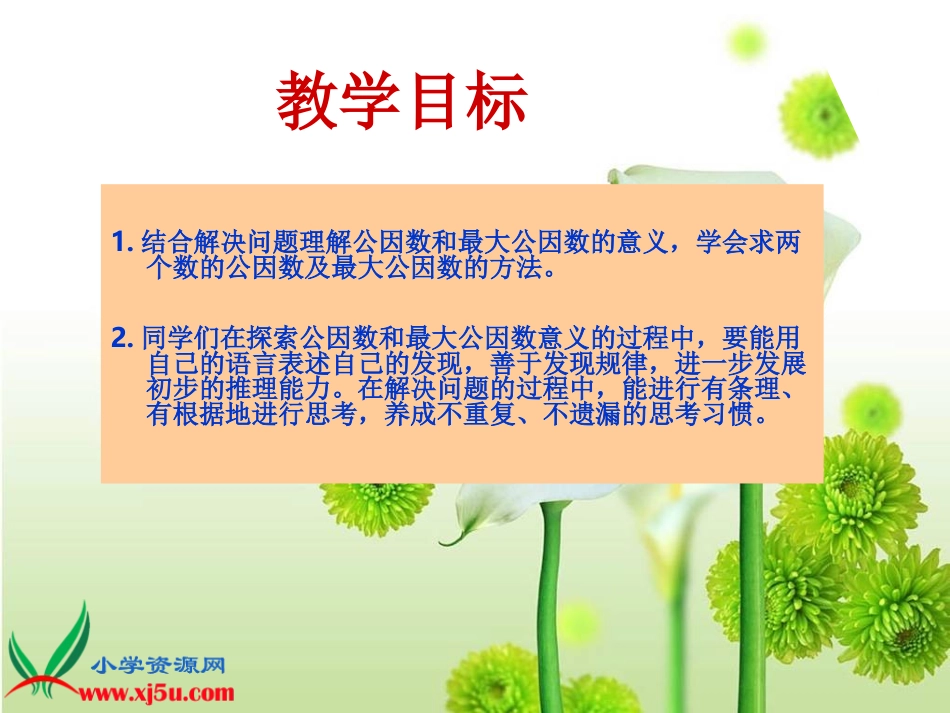 教学目标

1. 结合解决问题理解公因数和最大公因数的意义，学会求两个数的公因数及最大公因数的方法。

2. 同学们在探索公因数和最大公因数意义的过程中，要能用自己的语言表述自己的发现，善于发现规律，进一步发展初步的推理能力。在解决问题的过程中，能进行有条理、有根据地进行思考，养成不重复、不遗漏的思考习惯。

小学资源网
www.xj5u.com